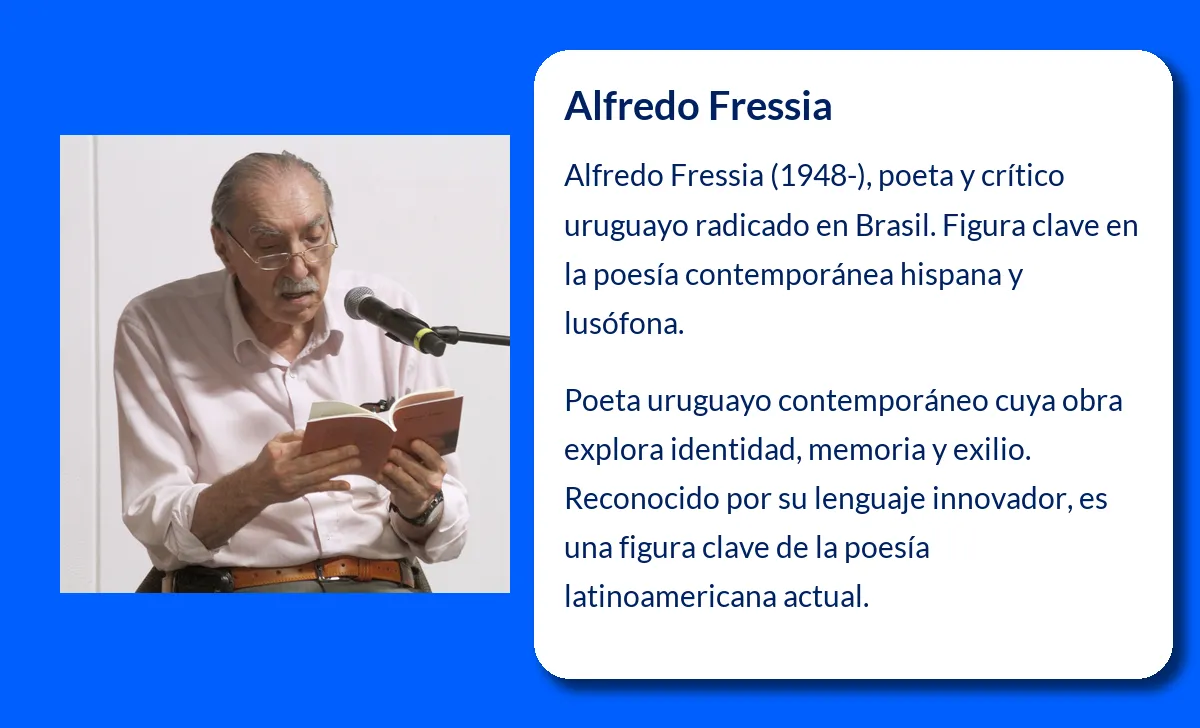 Alfredo Fressia

Alfredo Fressia (1948-), poeta y crítico uruguayo radicado en Brasil. Figura clave en la poesía contemporánea hispana y lusófona.

Poeta uruguayo contemporáneo cuya obra explora identidad, memoria y exilio. Reconocido por su lenguaje innovador, es una figura clave de la poesía latinoamericana actual.